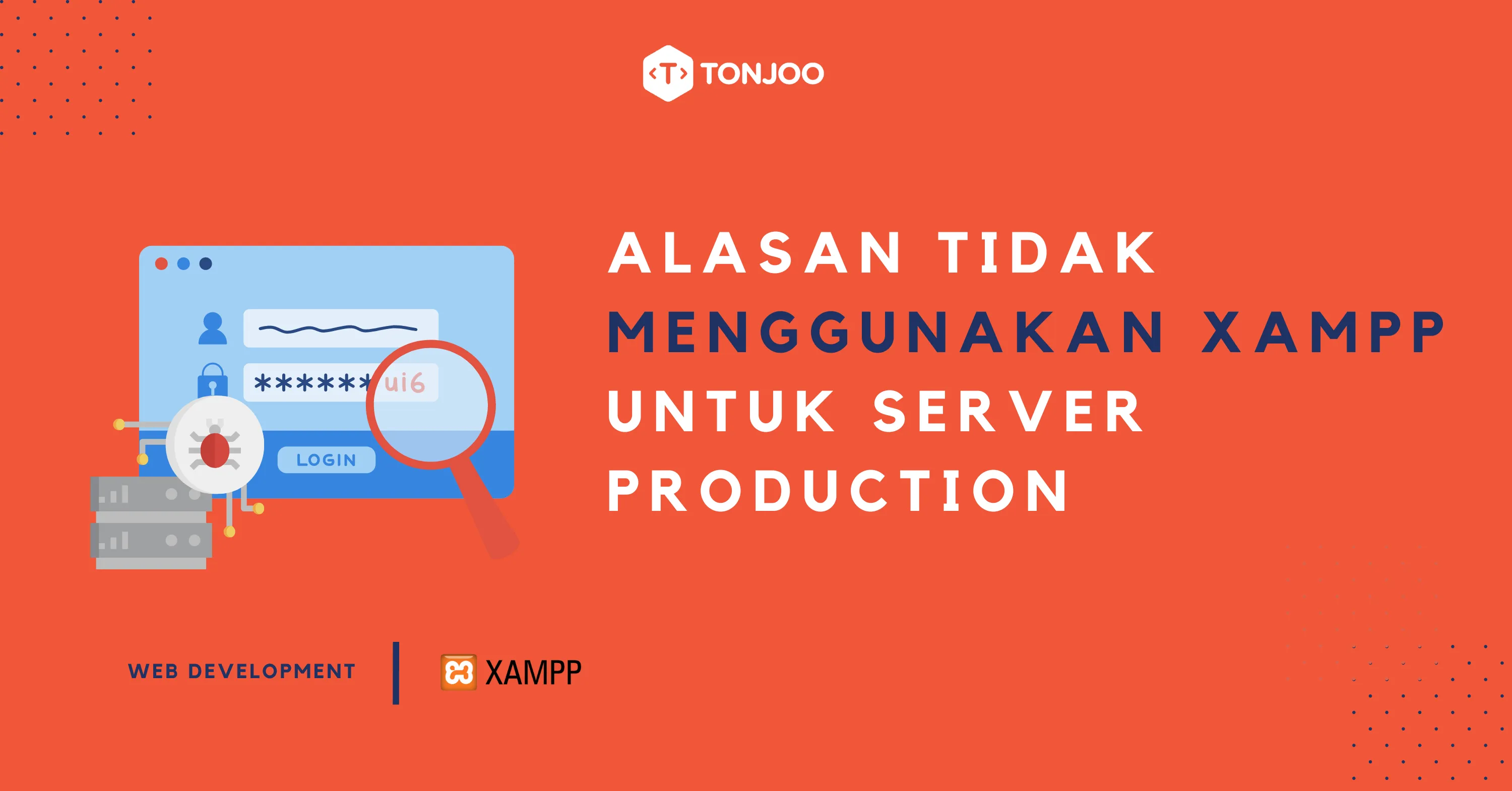 TONJOO

******ui6

LOGIN

ALASAN TIDAK MENGGUNAKAN XAMPP UNTUK SERVER PRODUCTION

WEB DEVELOPMENT

XAMPP